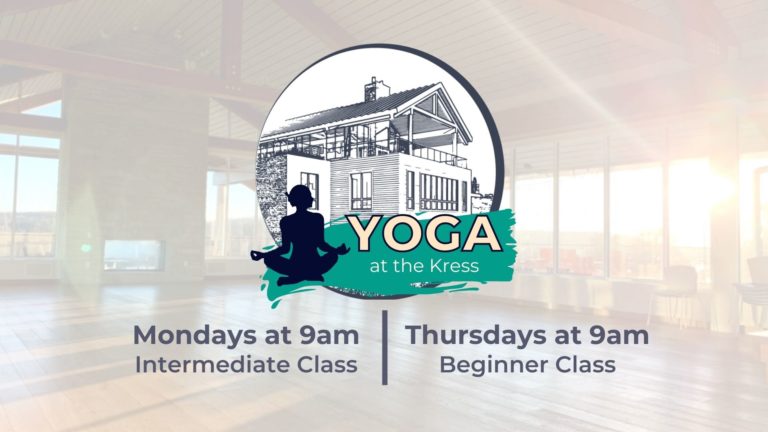 YOGA
at the Kress

Mondays at 9am
Intermediate Class

Thursdays at 9am
Beginner Class